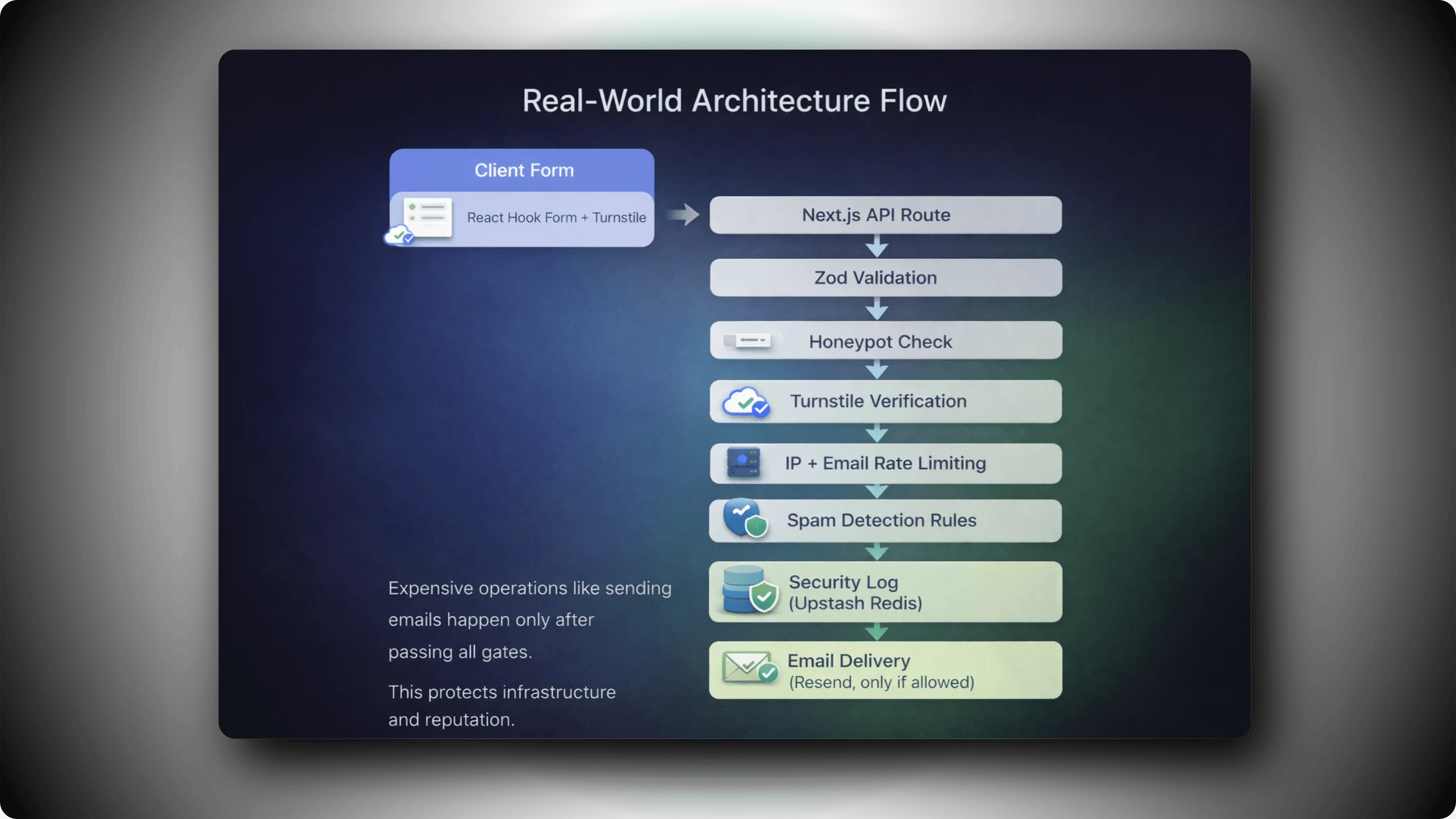 Real-World Architecture Flow

Client Form

React Hook Form + Turnstile

Next.js API Route

Zod Validation

Honeypot Check

Turnstile Verification

IP + Email Rate Limiting

Spam Detection Rules

Security Log (Upstash Redis)

Email Delivery (Resend, only if allowed)

Expensive operations like sending emails happen only after passing all gates.

This protects infrastructure and reputation.